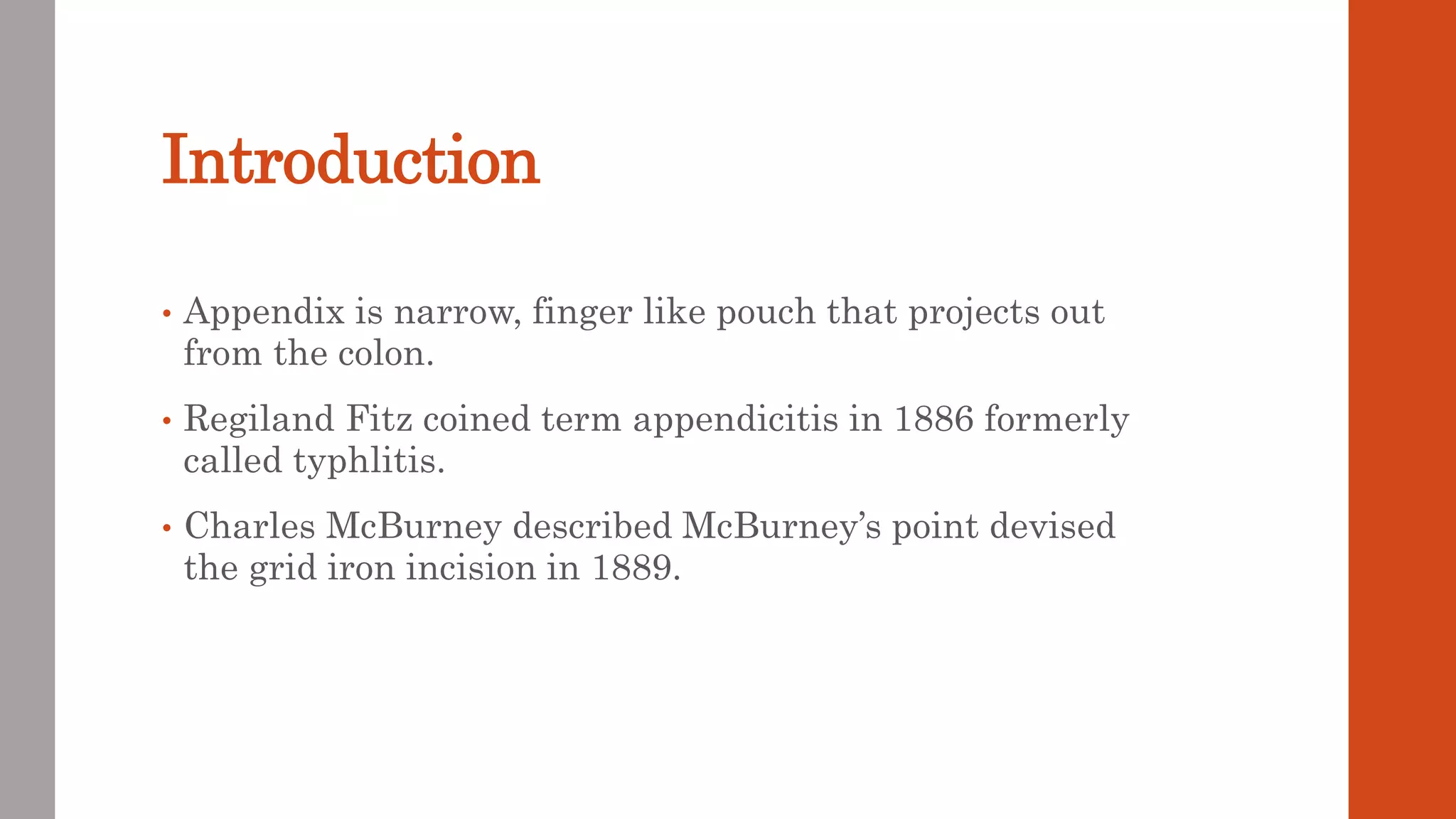 Introduction

• Appendix is narrow, finger like pouch that projects out from the colon.

• Regiland Fitz coined term appendicitis in 1886 formerly called typhlitis.

• Charles McBurney described McBurney's point devised the grid iron incision in 1889.